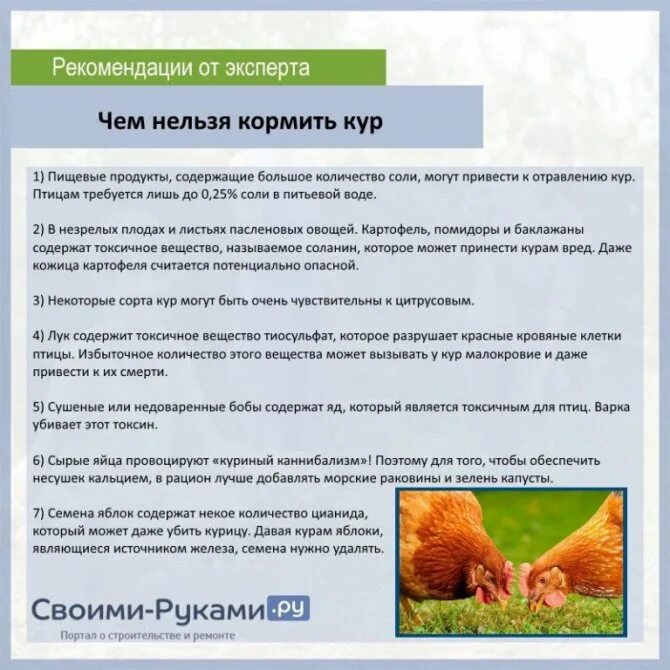 Рекомендации от эксперта

Чем нельзя кормить кур

1) Пищевые продукты, содержащие большое количество соли, могут привести к отравлению кур. Птицам требуется лишь до 0,25% соли в питьевой воде.

2) В незрелых плодах и листьях пасленовых овощей. Картофель, помидоры и баклажаны содержат токсичное вещество, называемое соланин, которое может принести курам вред. Даже кожица картофеля считается потенциально опасной.

3) Некоторые сорта кур могут быть очень чувствительны к цитрусовым.

4) Лук содержит токсичное вещество тиосульфат, которое разрушает красные кровяные клетки птицы. Избыточное количество этого вещества может вызывать у кур малокровие и даже привести к их смерти.

5) Сушеные или недоваренные бобы содержат яд, который является токсичным для птиц. Варка убивает этот токсин.

6) Сырые яйца провоцируют «куриный каннибализм»! Поэтому для того, чтобы обеспечить несушек кальцием, в рацион лучше добавлять морские раковины и зелень капусты.

7) Семена яблок содержат некое количество цианида, который может даже убить курицу. Давая курам яблоки, являющиеся источником железа, семена нужно удалять.

Своими-Руками.ру
Портал о строительстве и ремонте